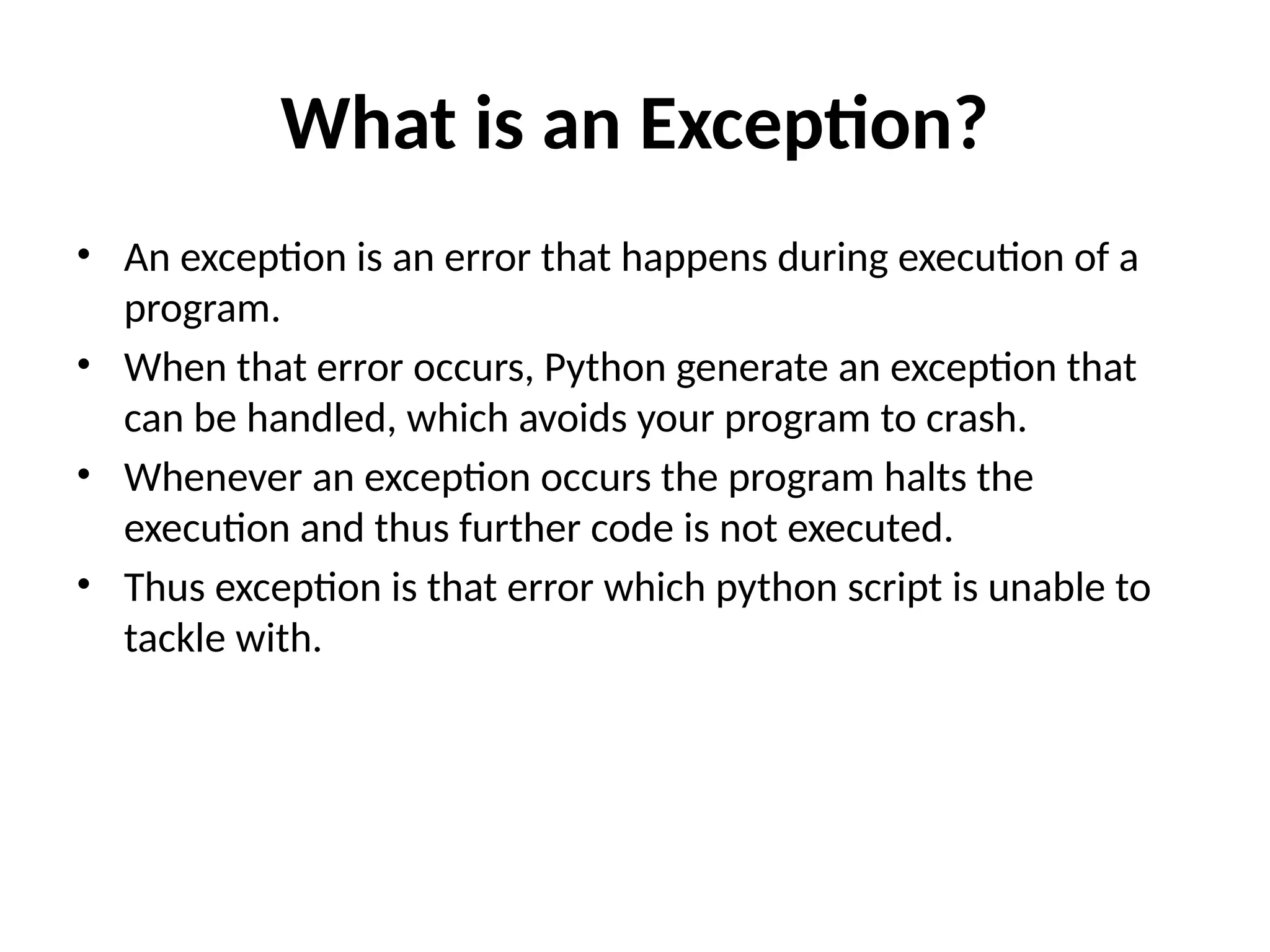 What is an Exception?

• An exception is an error that happens during execution of a program.
• When that error occurs, Python generate an exception that can be handled, which avoids your program to crash.
• Whenever an exception occurs the program halts the execution and thus further code is not executed.
• Thus exception is that error which python script is unable to tackle with.